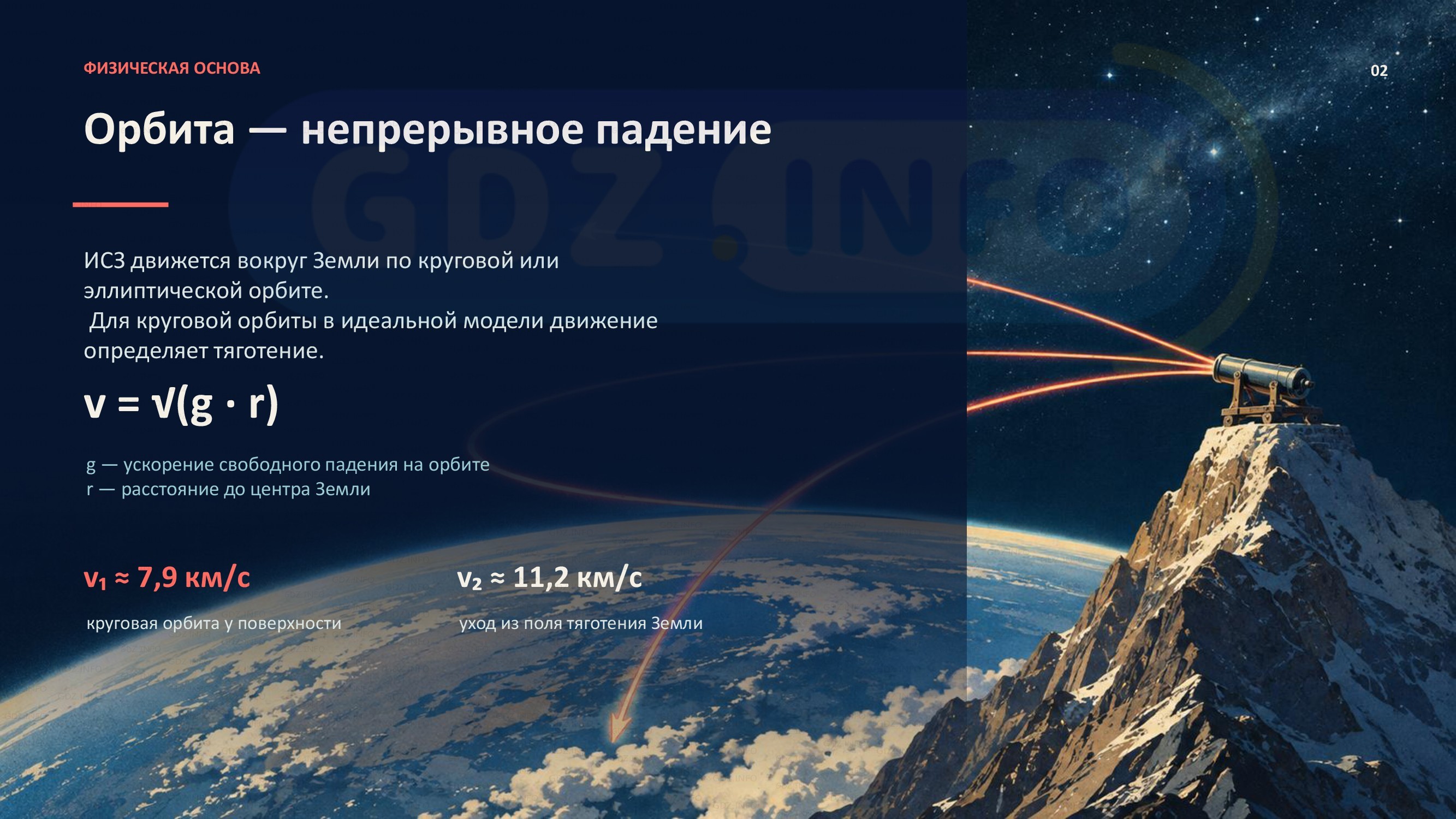 ФИЗИЧЕСКАЯ ОСНОВА

02

Орбита — непрерывное падение

GDZ.INFO

ИСЗ движется вокруг Земли по круговой или эллиптической орбите.
Для круговой орбиты в идеальной модели движение определяет тяготение.

$v = \sqrt{(g \cdot r)}$

g — ускорение свободного падения на орбите
r — расстояние до центра Земли

$v_1 \approx 7,9$ км/с

круговая орбита у поверхности

$v_2 \approx 11,2$ км/с

уход из поля тяготения Земли